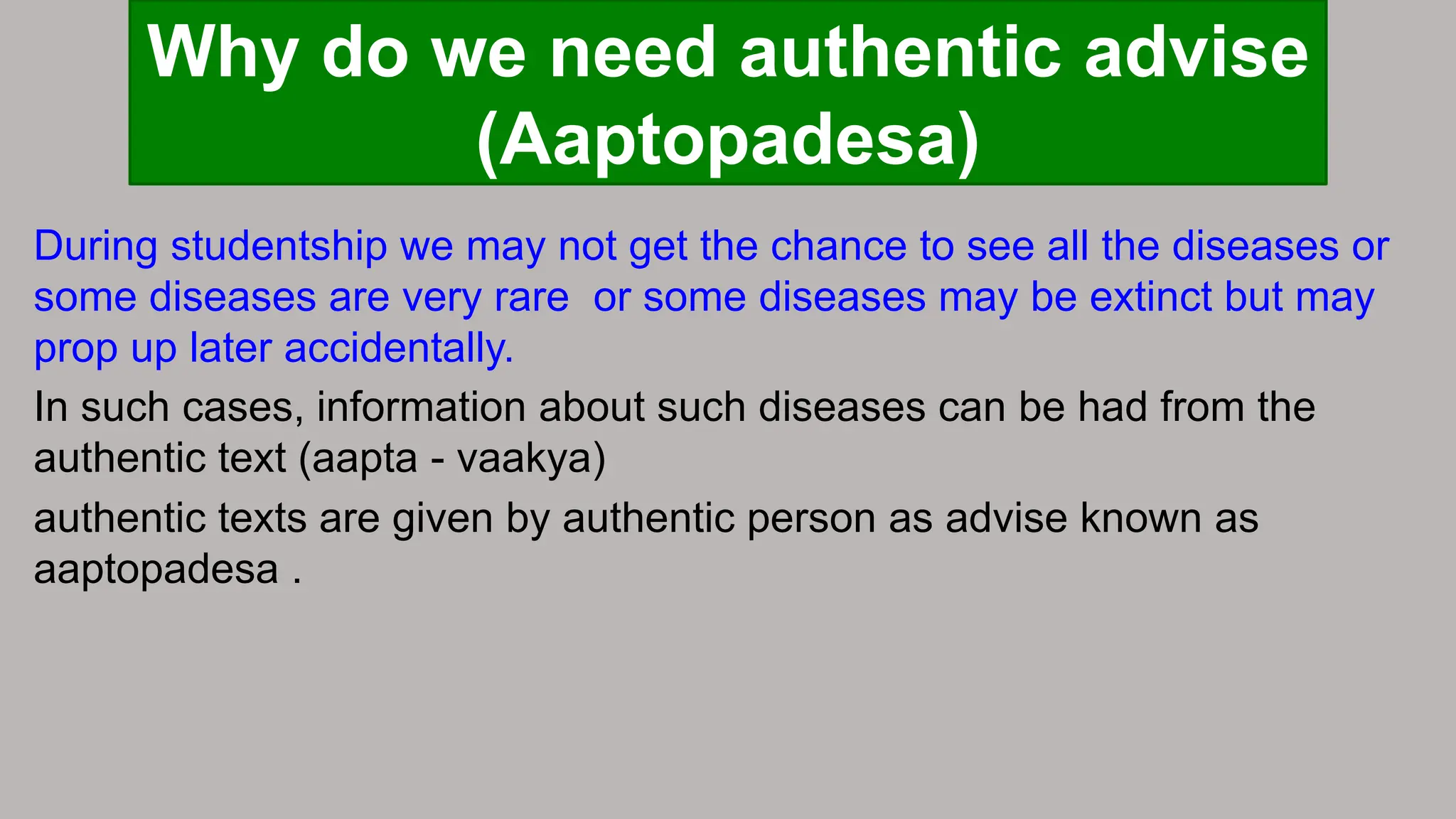 Why do we need authentic advise (Aaptopadesa)

During studentship we may not get the chance to see all the diseases or some diseases are very rare  or some diseases may be extinct but may prop up later accidentally.

In such cases, information about such diseases can be had from the authentic text (aapta - vaakya)

authentic texts are given by authentic person as advise known as aaptopadesa .